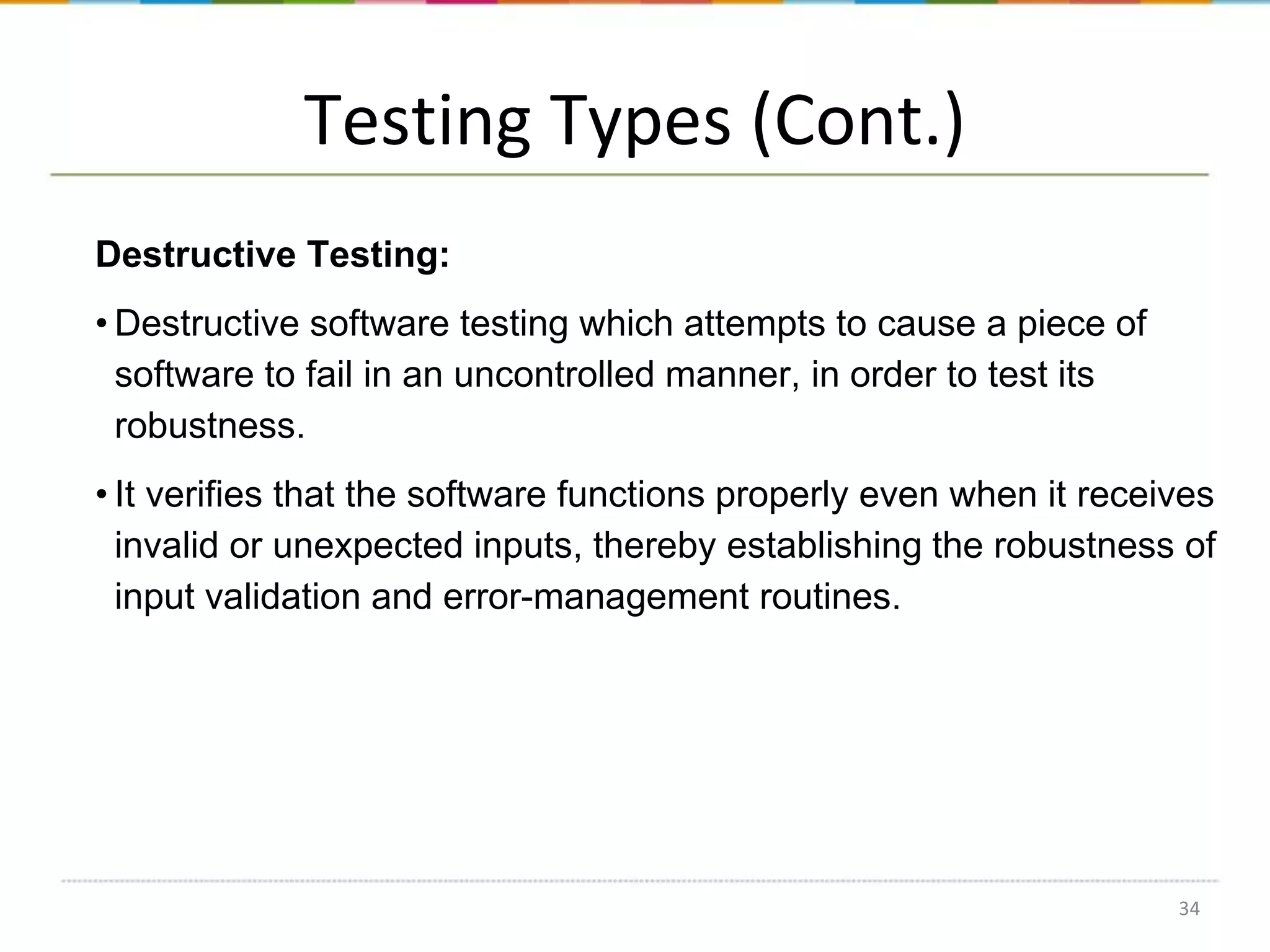 Testing Types (Cont.)

Destructive Testing:

• Destructive software testing which attempts to cause a piece of software to fail in an uncontrolled manner, in order to test its robustness.

• It verifies that the software functions properly even when it receives invalid or unexpected inputs, thereby establishing the robustness of input validation and error-management routines.

34